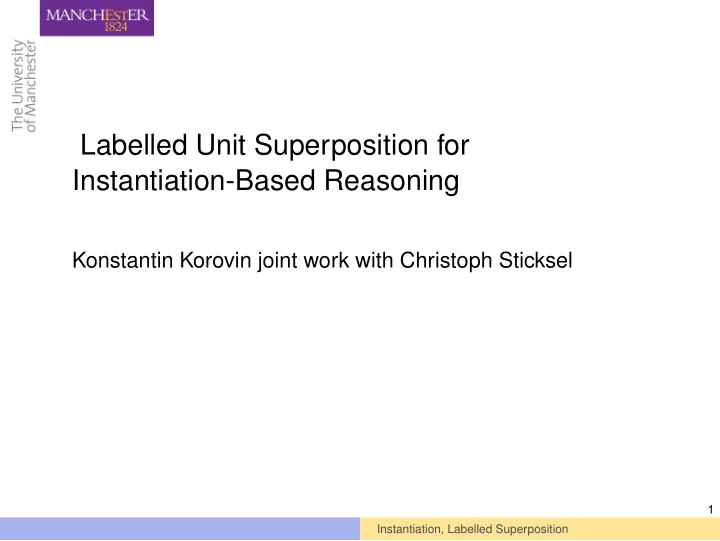 MANCHESTER
1824

The University
of Manchester

Labelled Unit Superposition for Instantiation-Based Reasoning

Konstantin Korovin joint work with Christoph Sticksel

1

Instantiation, Labelled Superposition